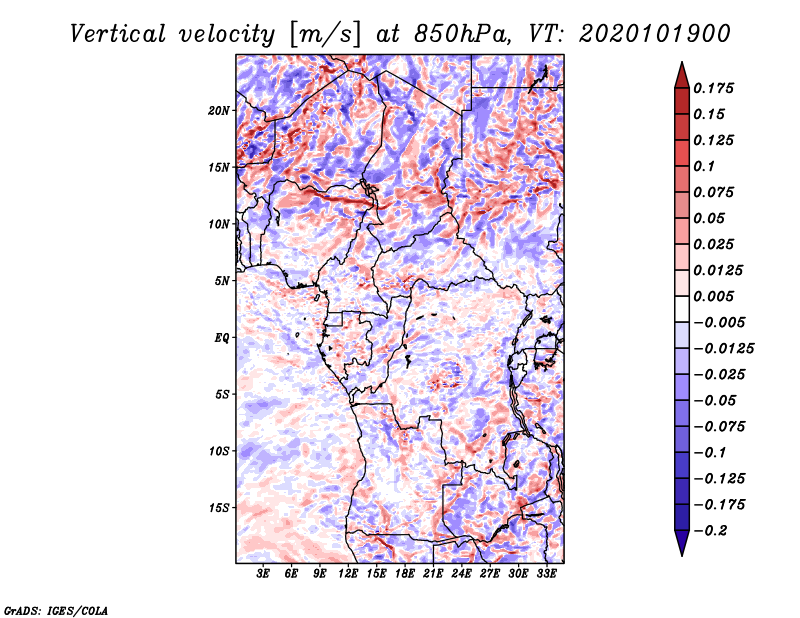 Vertical velocity [m/s] at 850hPa, VT: 2020101900

20N
15N
10N
5N
EQ
5S
10S
15S

3E 6E 9E 12E 15E 18E 21E 24E 27E 30E 33E

0.175
0.15
0.125
0.1
0.075
0.05
0.025
0.0125
0.005
−0.005
−0.0125
−0.025
−0.05
−0.075
−0.1
−0.125
−0.175
−0.2

GrADS: IGES/COLA